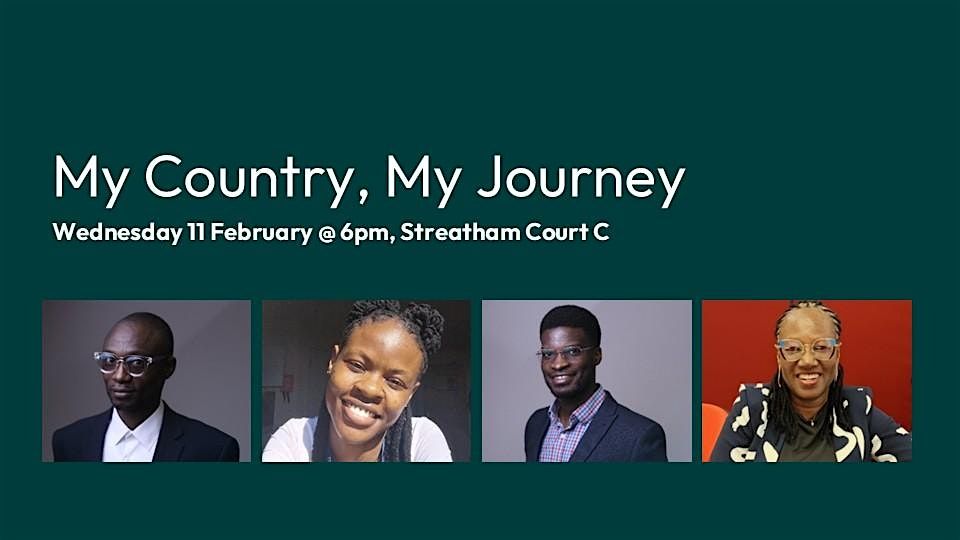 My Country, My Journey

Wednesday 11 February @ 6pm, Streatham Court C